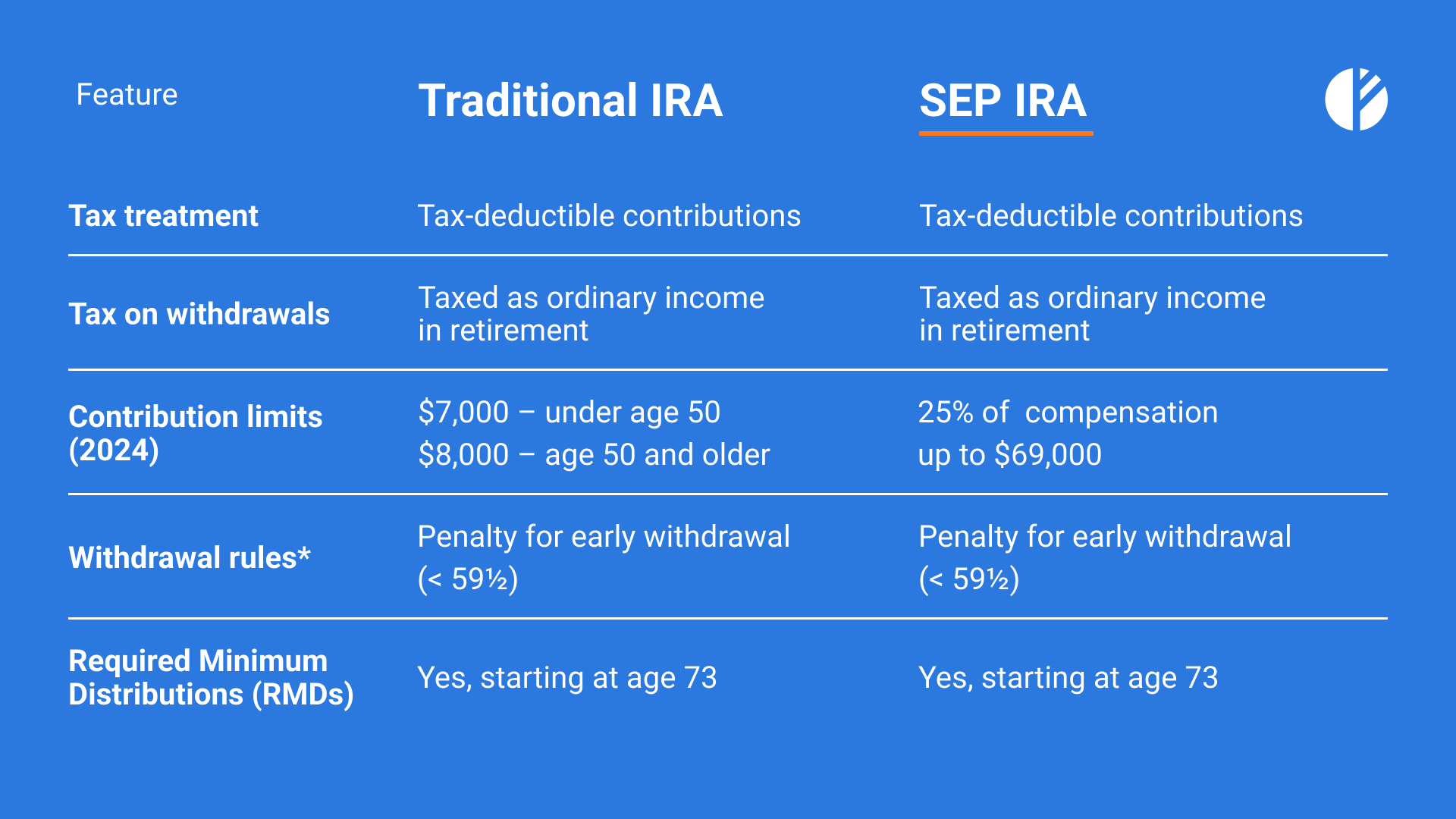 | Feature | Traditional IRA | SEP IRA |
|---|---|---|
| Tax treatment | Tax-deductible contributions | Tax-deductible contributions |
| Tax on withdrawals | Taxed as ordinary income in retirement | Taxed as ordinary income in retirement |
| Contribution limits (2024) | \$7,000 – under age 50 \$8,000 – age 50 and older | 25% of compensation up to \$69,000 |
| Withdrawal rules* | Penalty for early withdrawal (< 59½) | Penalty for early withdrawal (< 59½) |
| Required Minimum Distributions (RMDs) | Yes, starting at age 73 | Yes, starting at age 73 |